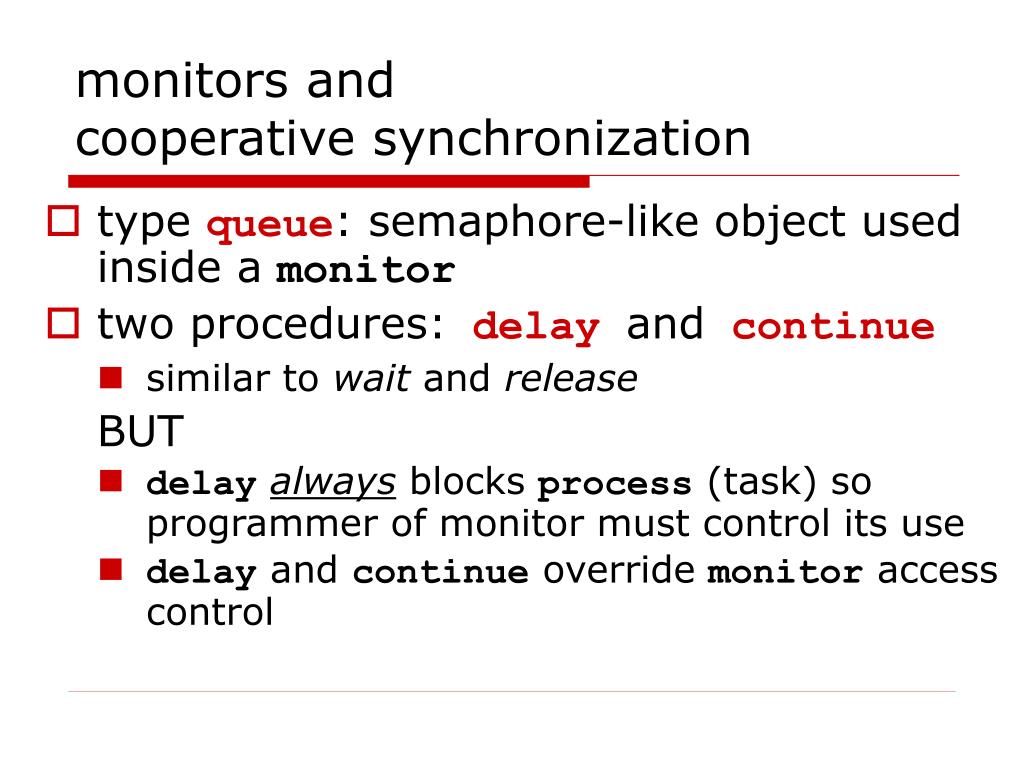 monitors and
cooperative synchronization

type queue: semaphore-like object used inside a monitor

two procedures: delay and continue

similar to wait and release

BUT

delay always blocks process (task) so programmer of monitor must control its use

delay and continue override monitor access control